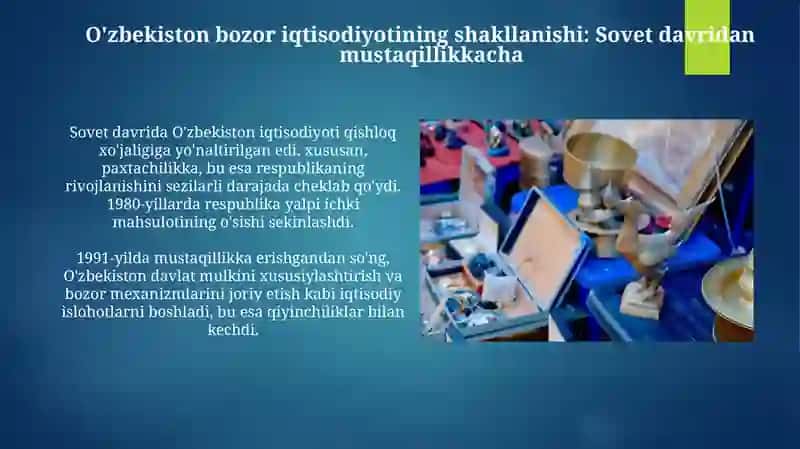 O'zbekiston bozor iqtisodiyotining shakllanishi: Sovet davridan mustaqillikkacha

Sovet davrida O'zbekiston iqtisodiyoti qishloq xo'jaligiga yo'naltirilgan edi, xususan, paxtachilikka, bu esa respublikaning rivojlanishini sezilarli darajada cheklab qo'ydi. 1980-yillarda respublika yalpi ichki mahsulotining o'sishi sekinlashdi.

1991-yilda mustaqillikka erishgandan so'ng, O'zbekiston davlat mulkini xususiylashtirish va bozor mexanizmlarini joriy etish kabi iqtisodiy islohotlarni boshladi, bu esa qiyinchiliklar bilan kechdi.